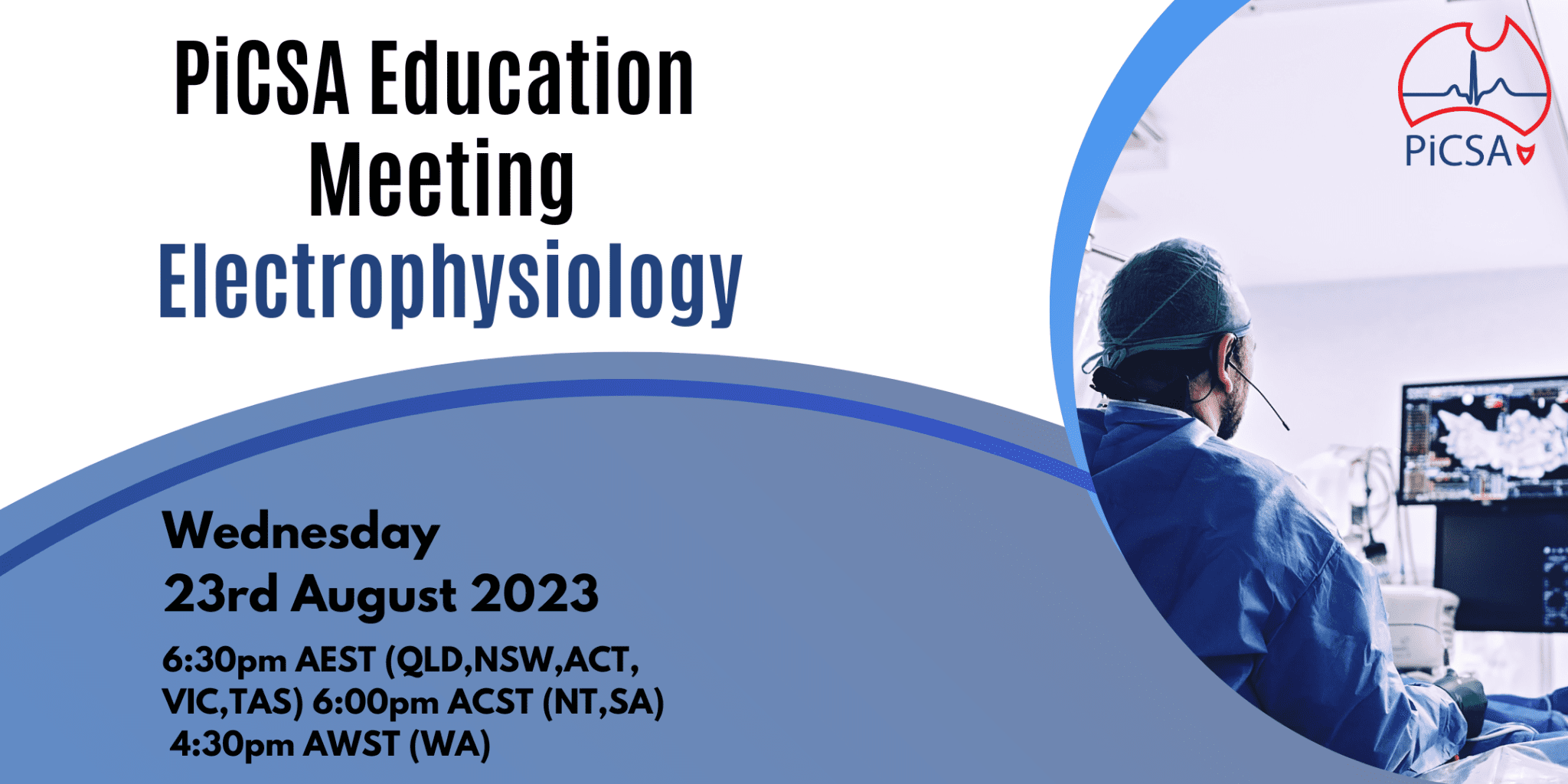 PiCSA Education Meeting
Electrophysiology

PiCSA

Wednesday
23rd August 2023

6:30pm AEST (QLD,NSW,ACT, VIC,TAS) 6:00pm ACST (NT,SA) 4:30pm AWST (WA)